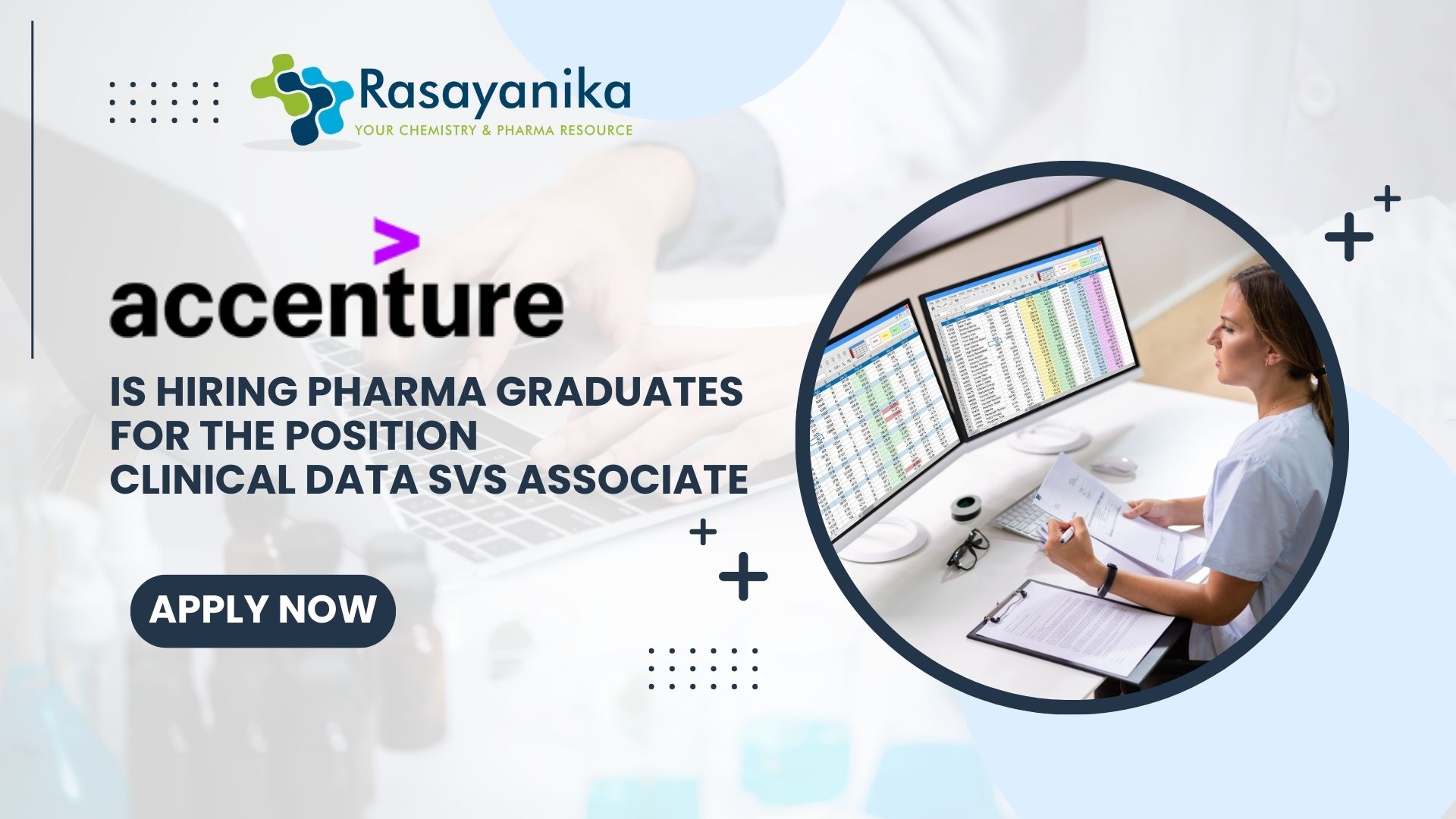 Rasayanika
YOUR CHEMISTRY & PHARMA RESOURCE

accenture

IS HIRING PHARMA GRADUATES FOR THE POSITION CLINICAL DATA SVS ASSOCIATE

APPLY NOW